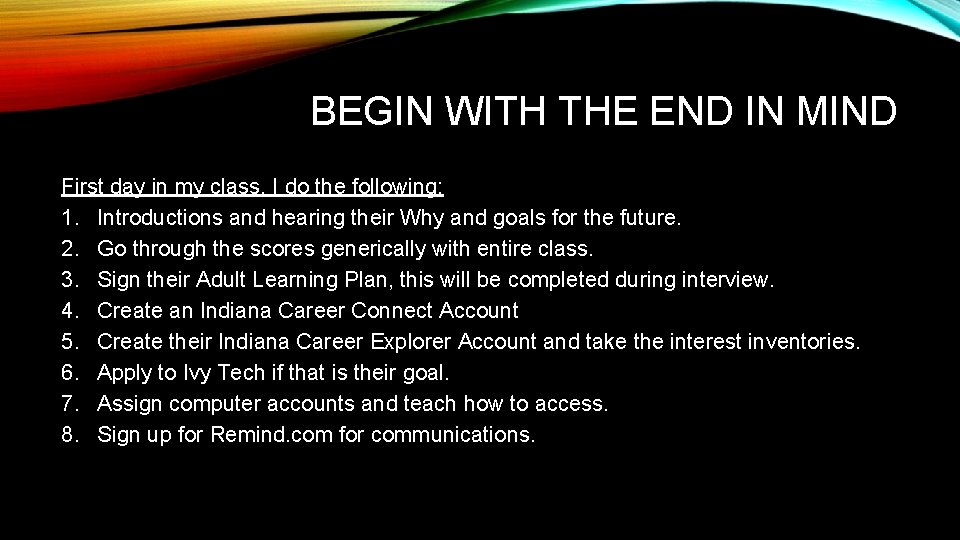 BEGIN WITH THE END IN MIND

First day in my class, I do the following:
1. Introductions and hearing their Why and goals for the future.
2. Go through the scores generically with entire class.
3. Sign their Adult Learning Plan, this will be completed during interview.
4. Create an Indiana Career Connect Account
5. Create their Indiana Career Explorer Account and take the interest inventories.
6. Apply to Ivy Tech if that is their goal.
7. Assign computer accounts and teach how to access.
8. Sign up for Remind.com for communications.